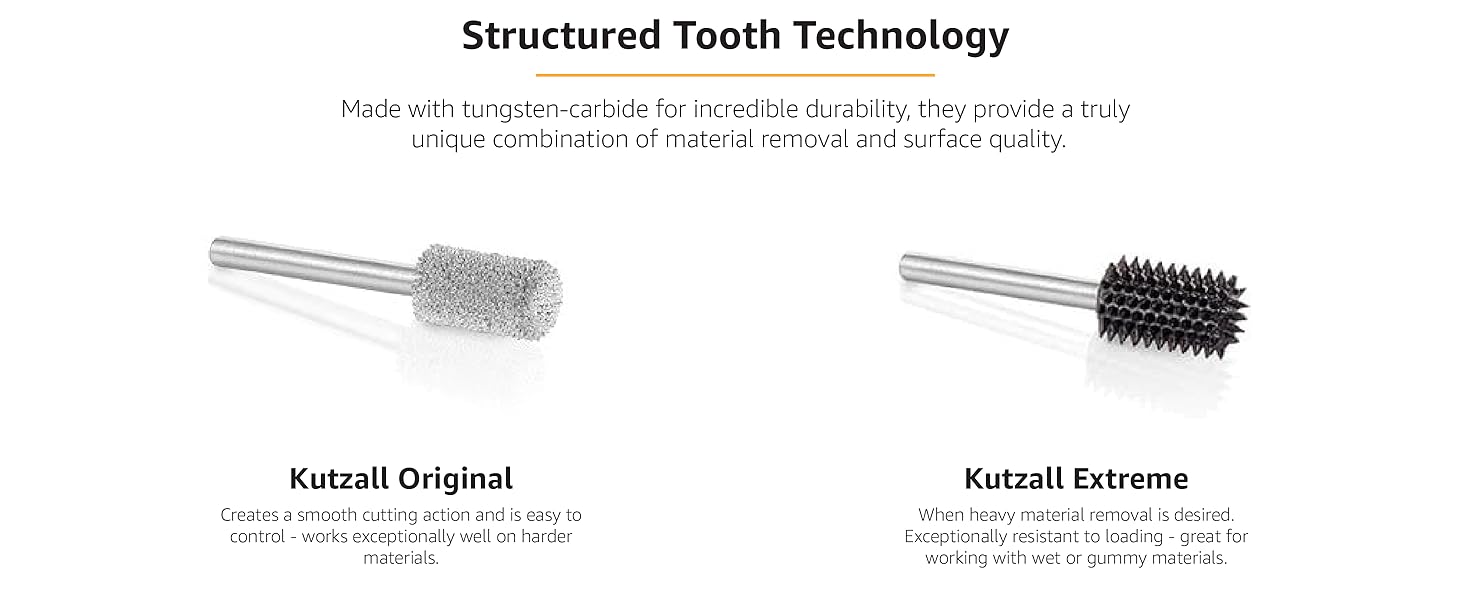 Structured Tooth Technology

Made with tungsten-carbide for incredible durability, they provide a truly unique combination of material removal and surface quality.

Kutzall Original

Creates a smooth cutting action and is easy to control - works exceptionally well on harder materials.

Kutzall Extreme

When heavy material removal is desired. Exceptionally resistant to loading - great for working with wet or gummy materials.